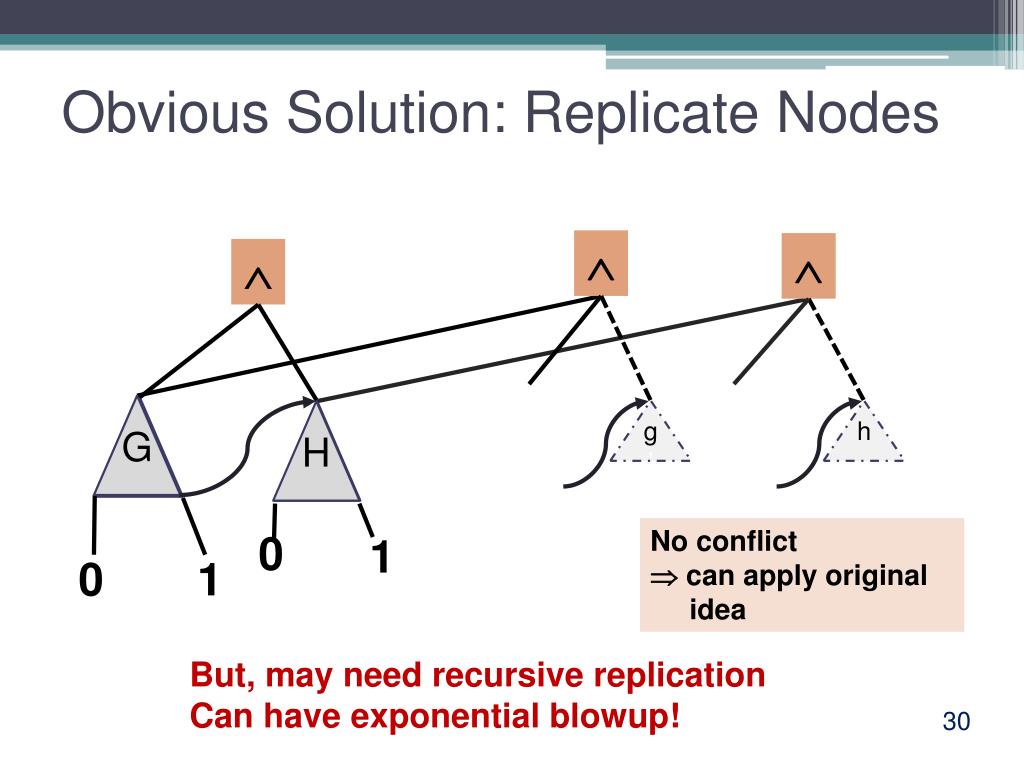 Obvious Solution: Replicate Nodes

$\wedge$

$\wedge$

$\wedge$

G

H

g

h

0

1

0

1

No conflict
$\Rightarrow$ can apply original idea

But, may need recursive replication
Can have exponential blowup!

30